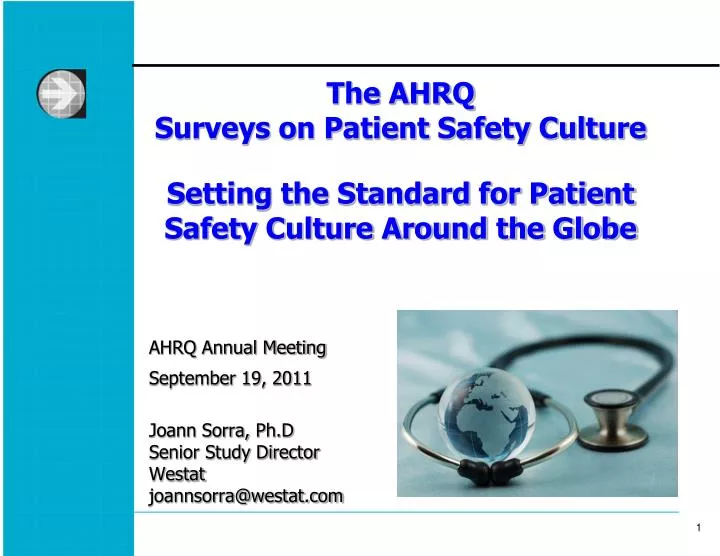 The AHRQ
Surveys on Patient Safety Culture

Setting the Standard for Patient Safety Culture Around the Globe

AHRQ Annual Meeting

September 19, 2011

Joann Sorra, Ph.D
Senior Study Director
Westat
joannsorra@westat.com

1